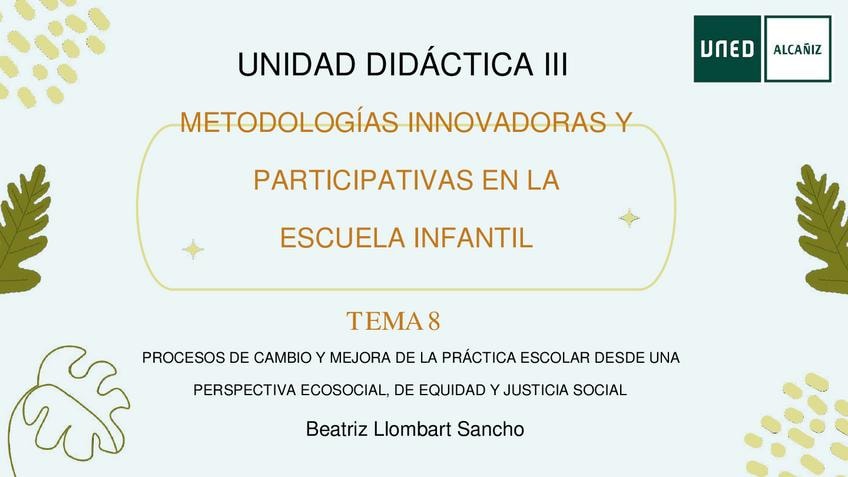 UNED ALCAÑIZ

UNIDAD DIDÁCTICA III

METODOLOGÍAS INNOVADORAS Y PARTICIPATIVAS EN LA ESCUELA INFANTIL

TEMA 8

PROCESOS DE CAMBIO Y MEJORA DE LA PRÁCTICA ESCOLAR DESDE UNA PERSPECTIVA ECOSOCIAL, DE EQUIDAD Y JUSTICIA SOCIAL

Beatriz Llombart Sancho